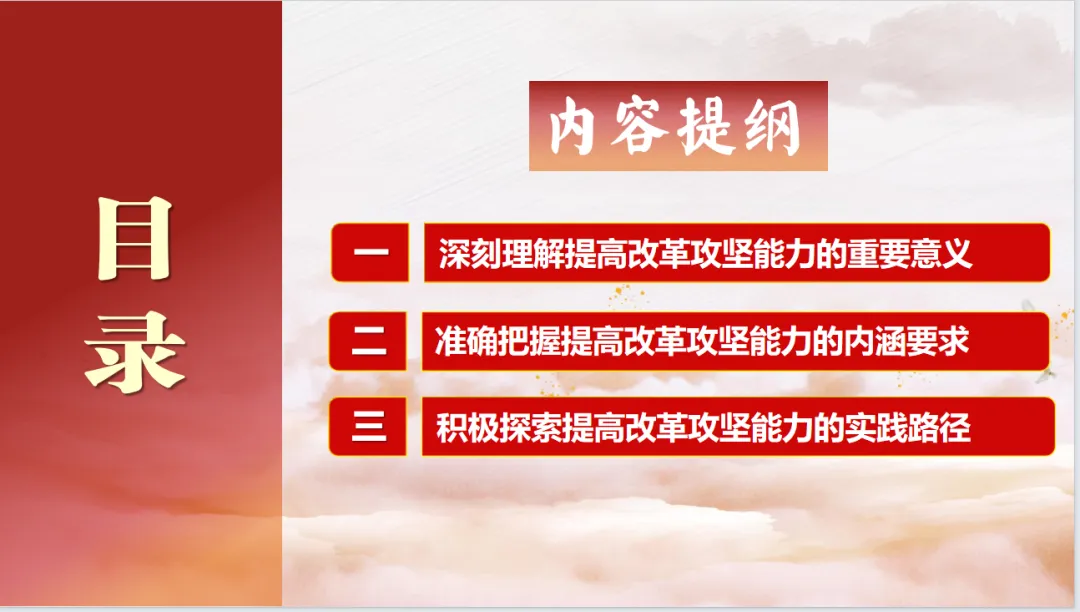 目录

内容提纲

一 深刻理解提高改革攻坚能力的重要意义

二 准确把握提高改革攻坚能力的内涵要求

三 积极探索提高改革攻坚能力的实践路径